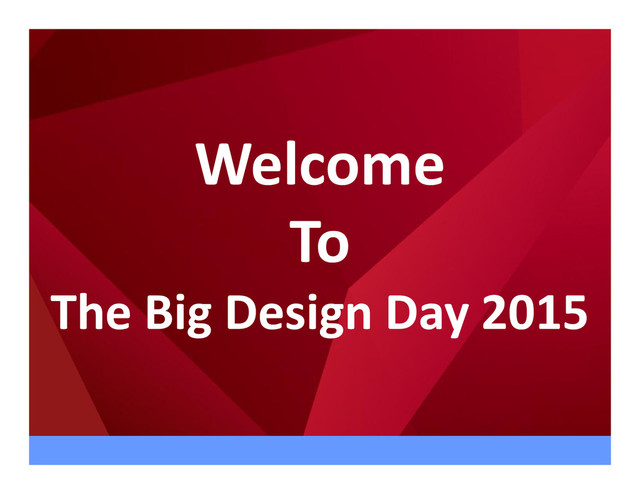 Welcome
To
The Big Design Day 2015